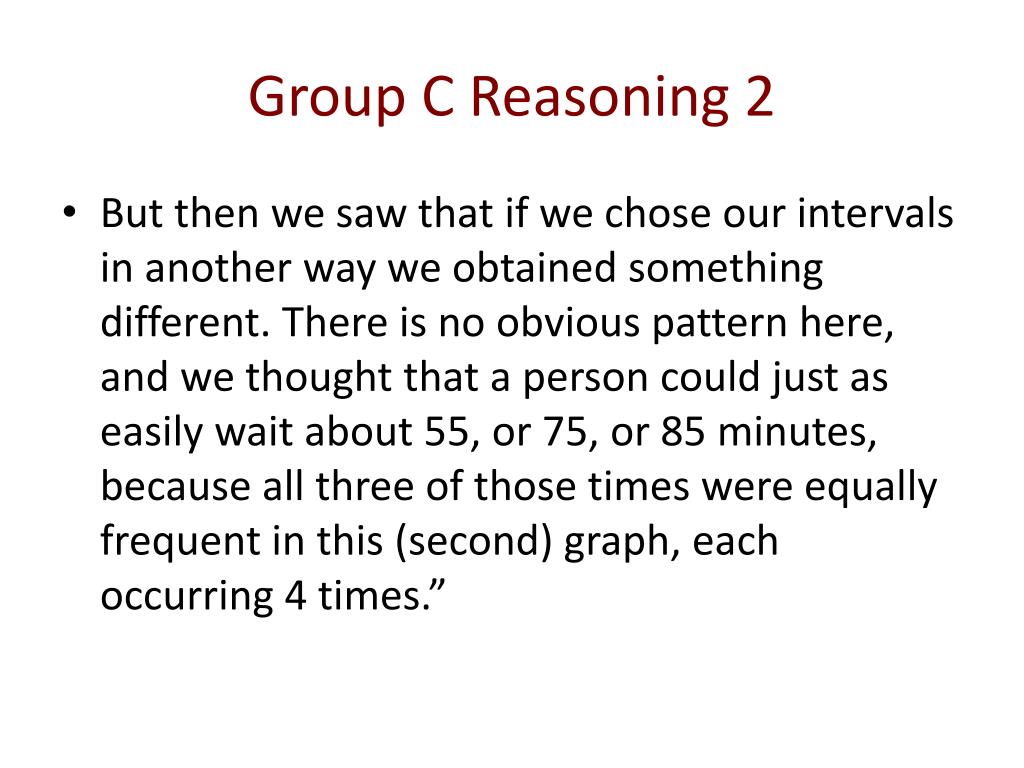 Group C Reasoning 2

• But then we saw that if we chose our intervals in another way we obtained something different. There is no obvious pattern here, and we thought that a person could just as easily wait about 55, or 75, or 85 minutes, because all three of those times were equally frequent in this (second) graph, each occurring 4 times.”